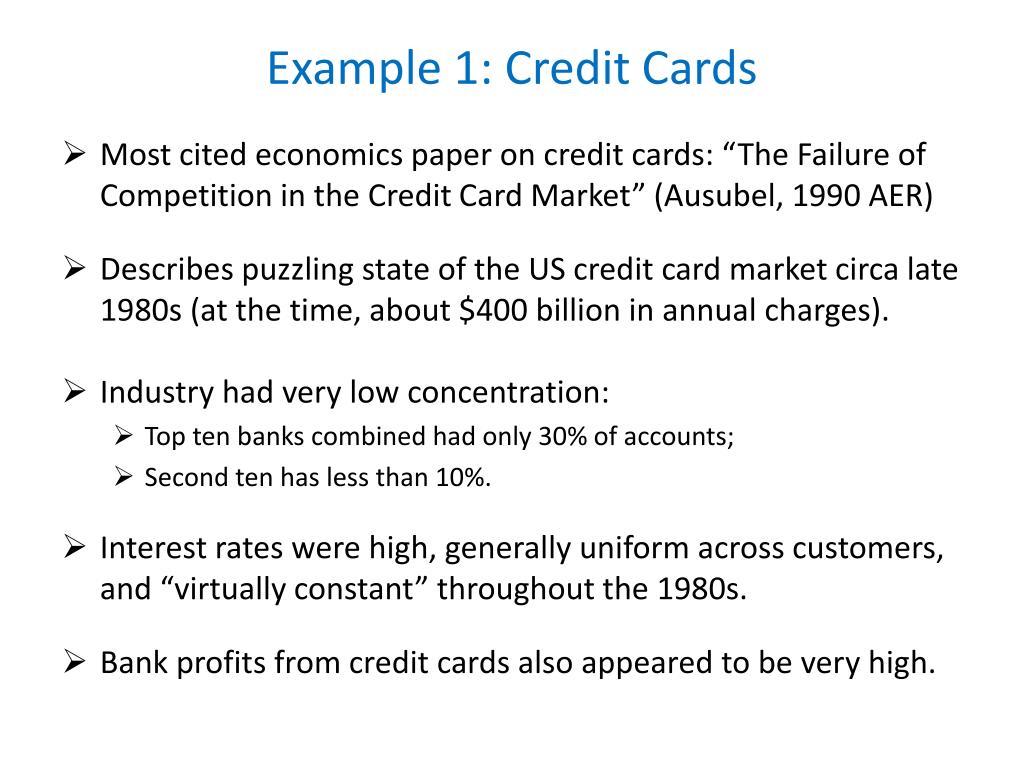 Example 1: Credit Cards

➢ Most cited economics paper on credit cards: “The Failure of Competition in the Credit Card Market” (Ausubel, 1990 AER)

➢ Describes puzzling state of the US credit card market circa late 1980s (at the time, about \$400 billion in annual charges).

➢ Industry had very low concentration:
  ➢ Top ten banks combined had only 30% of accounts;
  ➢ Second ten has less than 10%.

➢ Interest rates were high, generally uniform across customers, and “virtually constant” throughout the 1980s.

➢ Bank profits from credit cards also appeared to be very high.